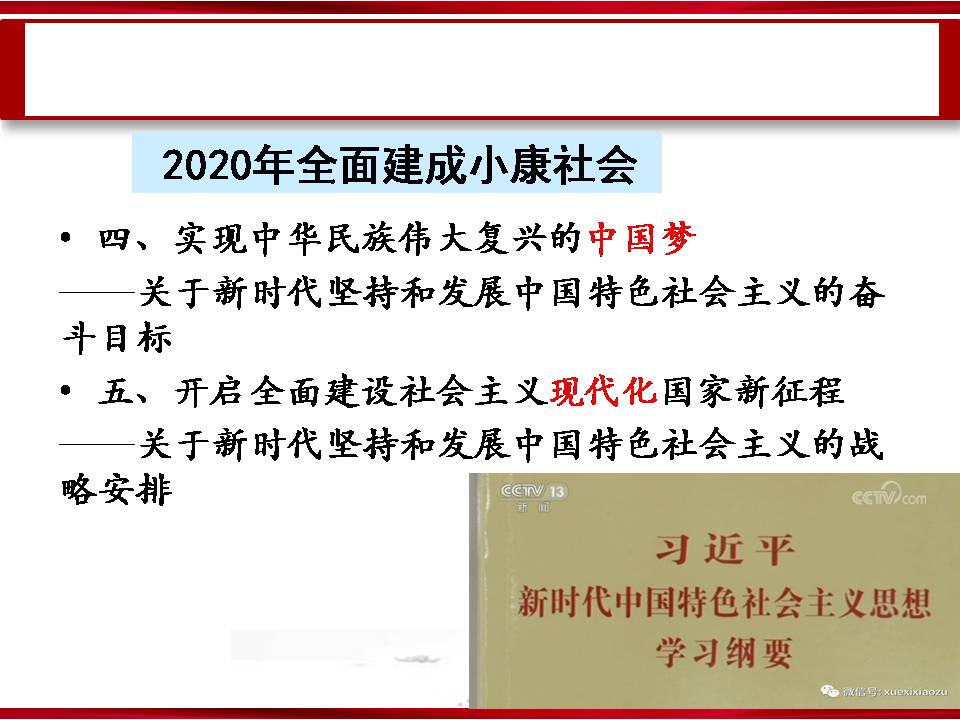 2020年全面建成小康社会

• 四、实现中华民族伟大复兴的中国梦

——关于新时代坚持和发展中国特色社会主义的奋斗目标

• 五、开启全面建设社会主义现代化国家新征程

——关于新时代坚持和发展中国特色社会主义的战略安排

CCTV 13 新闻

CCTV.com

习近平
新时代中国特色社会主义思想
学习纲要

微信号: xuexixiaozu